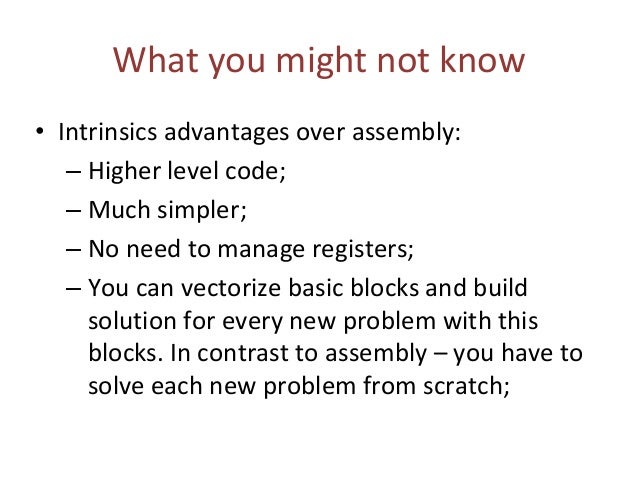 What you might not know

• Intrinsics advantages over assembly:
 – Higher level code;
 – Much simpler;
 – No need to manage registers;
 – You can vectorize basic blocks and build solution for every new problem with this blocks. In contrast to assembly – you have to solve each new problem from scratch;